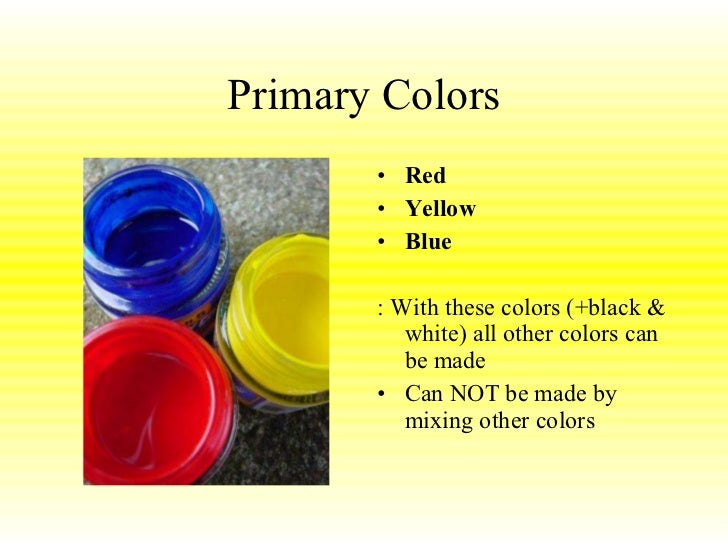 Primary Colors

• Red
• Yellow
• Blue

: With these colors (+black & white) all other colors can be made

• Can NOT be made by mixing other colors